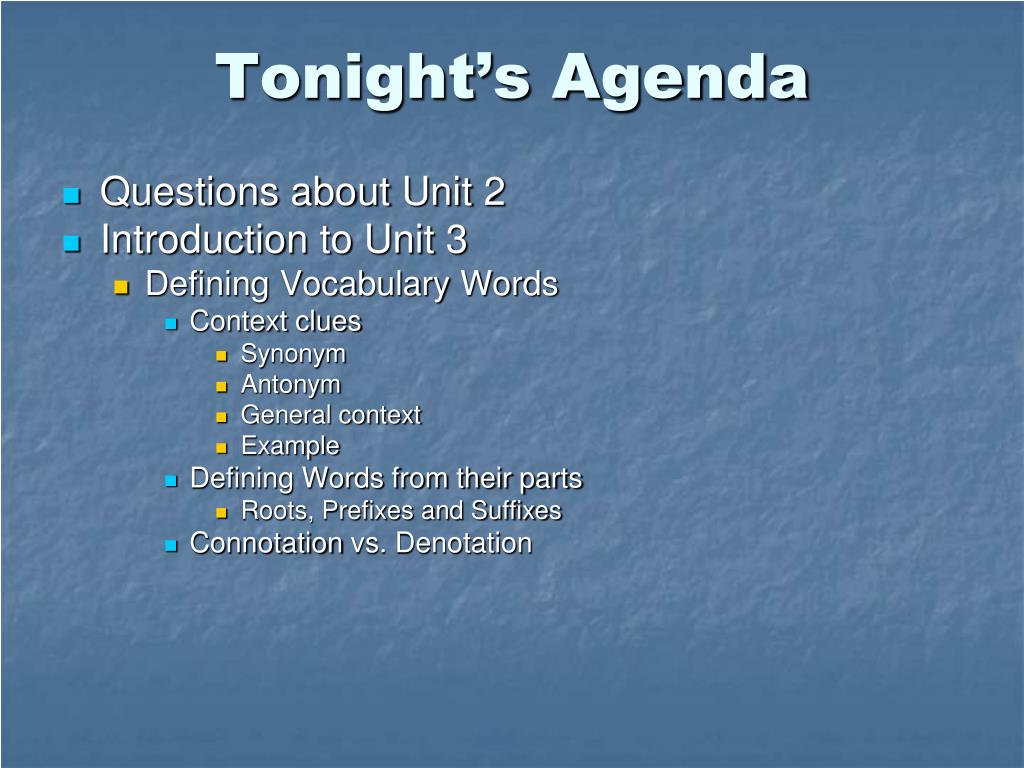 Tonight's Agenda

- Questions about Unit 2
- Introduction to Unit 3
  - Defining Vocabulary Words
    - Context clues
      - Synonym
      - Antonym
      - General context
      - Example
    - Defining Words from their parts
      - Roots, Prefixes and Suffixes
    - Connotation vs. Denotation